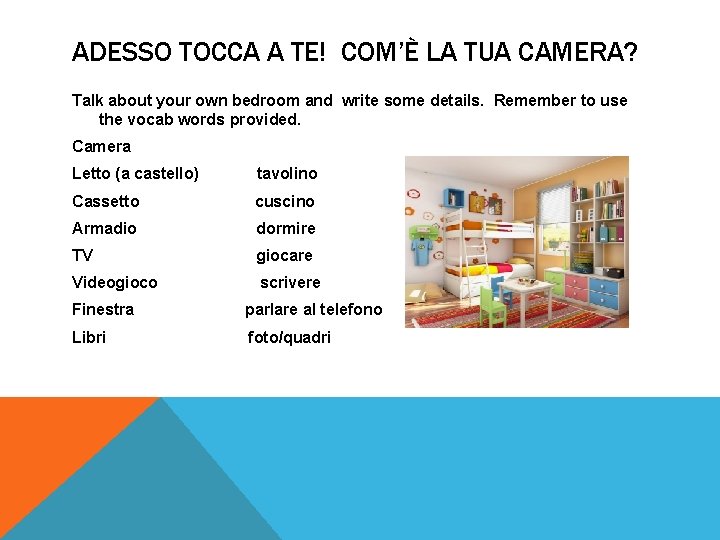 ADESSO TOCCA A TE!  COM'È LA TUA CAMERA?

Talk about your own bedroom and write some details. Remember to use the vocab words provided.

Camera

Letto (a castello)

Cassetto

Armadio

TV

Videogioco

Finestra

Libri

tavolino

cuscino

dormire

giocare

scrivere

parlare al telefono

foto/quadri